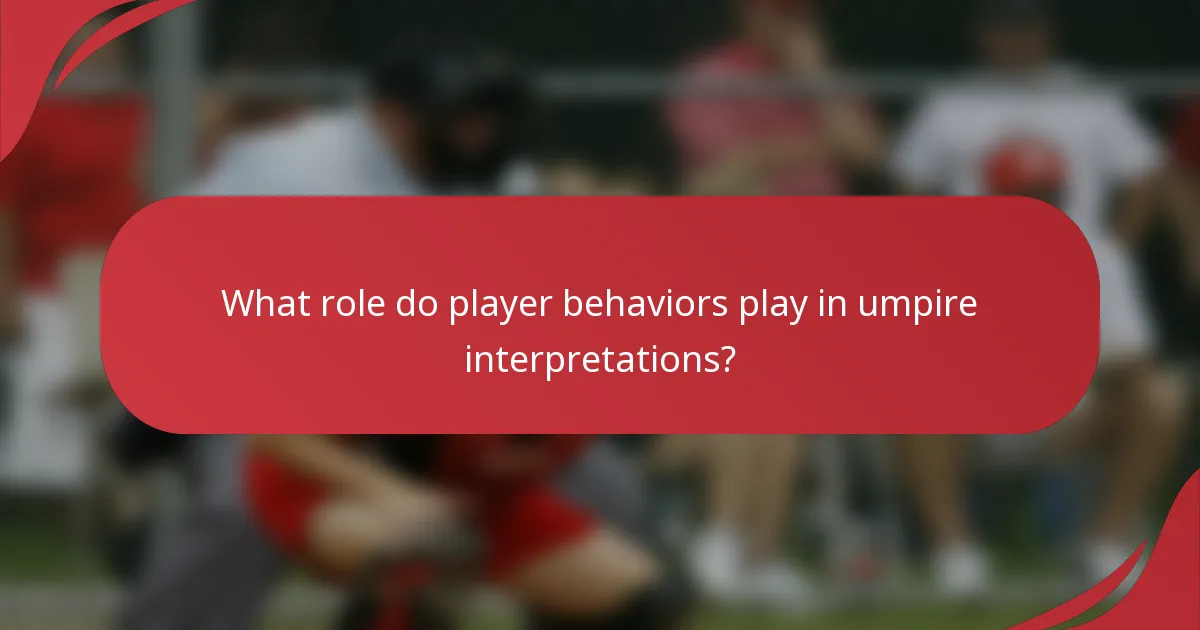 What role do player behaviors play in umpire interpretations?